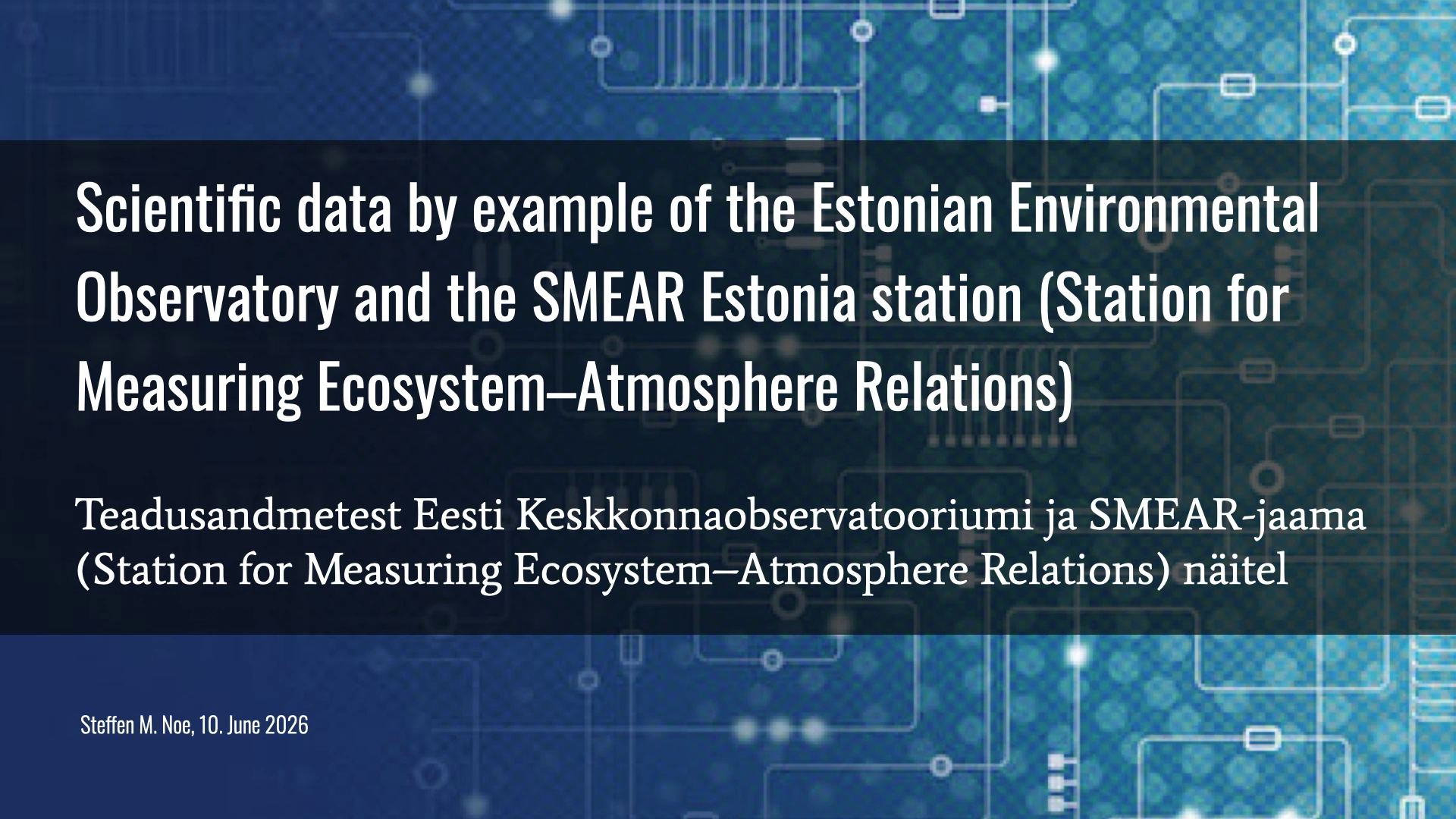 Scientific data by example of the Estonian Environmental Observatory and the SMEAR Estonia station (Station for Measuring Ecosystem–Atmosphere Relations)

Teadusandmetest Eesti Keskkonnaobservatooriumi ja SMEAR-jaama (Station for Measuring Ecosystem–Atmosphere Relations) näitel

Steffen M. Noe, 10. June 2026